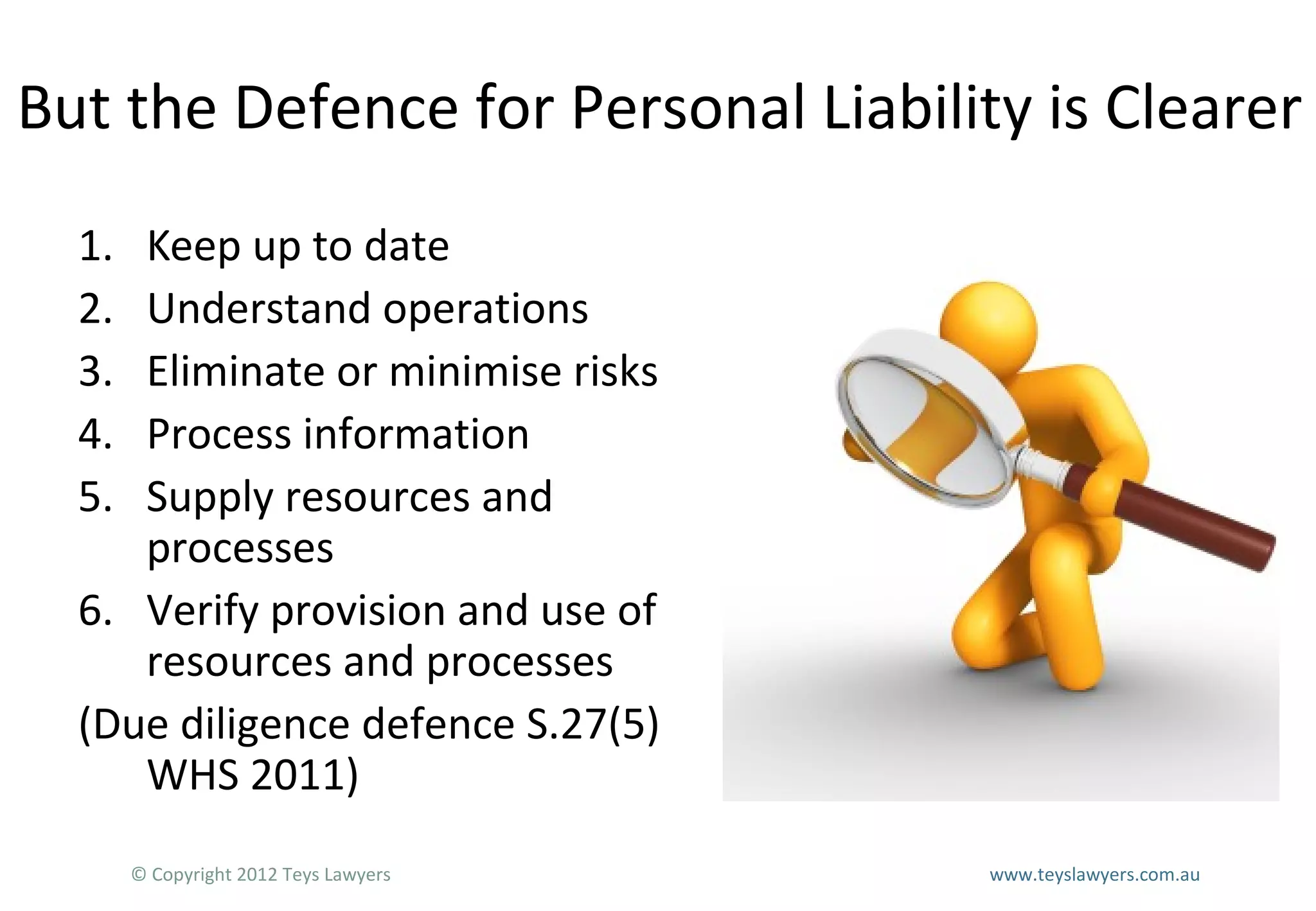 But the Defence for Personal Liability is Clearer

1. Keep up to date
2. Understand operations
3. Eliminate or minimise risks
4. Process information
5. Supply resources and processes
6. Verify provision and use of resources and processes

(Due diligence defence S.27(5) WHS 2011)

© Copyright 2012 Teys Lawyers

www.teyslawyers.com.au